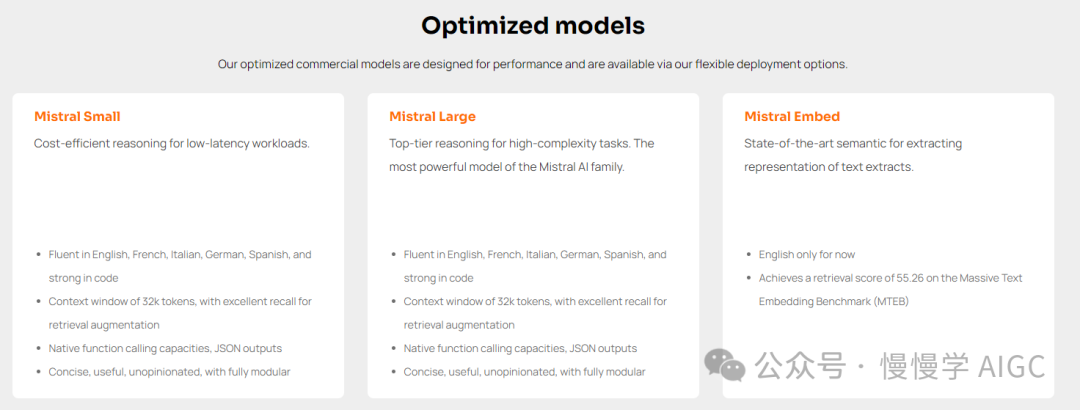 Optimized models

Our optimized commercial models are designed for performance and are available via our flexible deployment options.

Mistral Small

Cost-efficient reasoning for low-latency workloads.

- Fluent in English, French, Italian, German, Spanish, and strong in code
- Context window of 32k tokens, with excellent recall for retrieval augmentation
- Native function calling capacities, JSON outputs
- Concise, useful, unopinionated, with fully modular

Mistral Large

Top-tier reasoning for high-complexity tasks. The most powerful model of the Mistral AI family.

- Fluent in English, French, Italian, German, Spanish, and strong in code
- Context window of 32k tokens, with excellent recall for retrieval augmentation
- Native function calling capacities, JSON outputs
- Concise, useful, unopinionated, with fully modular

Mistral Embed

State-of-the-art semantic for extracting representation of text extracts.

- English only for now
- Achieves a retrieval score of 55.26 on the Massive Text Embedding Benchmark (MTEB)

公众号 · 慢慢学 AIGC